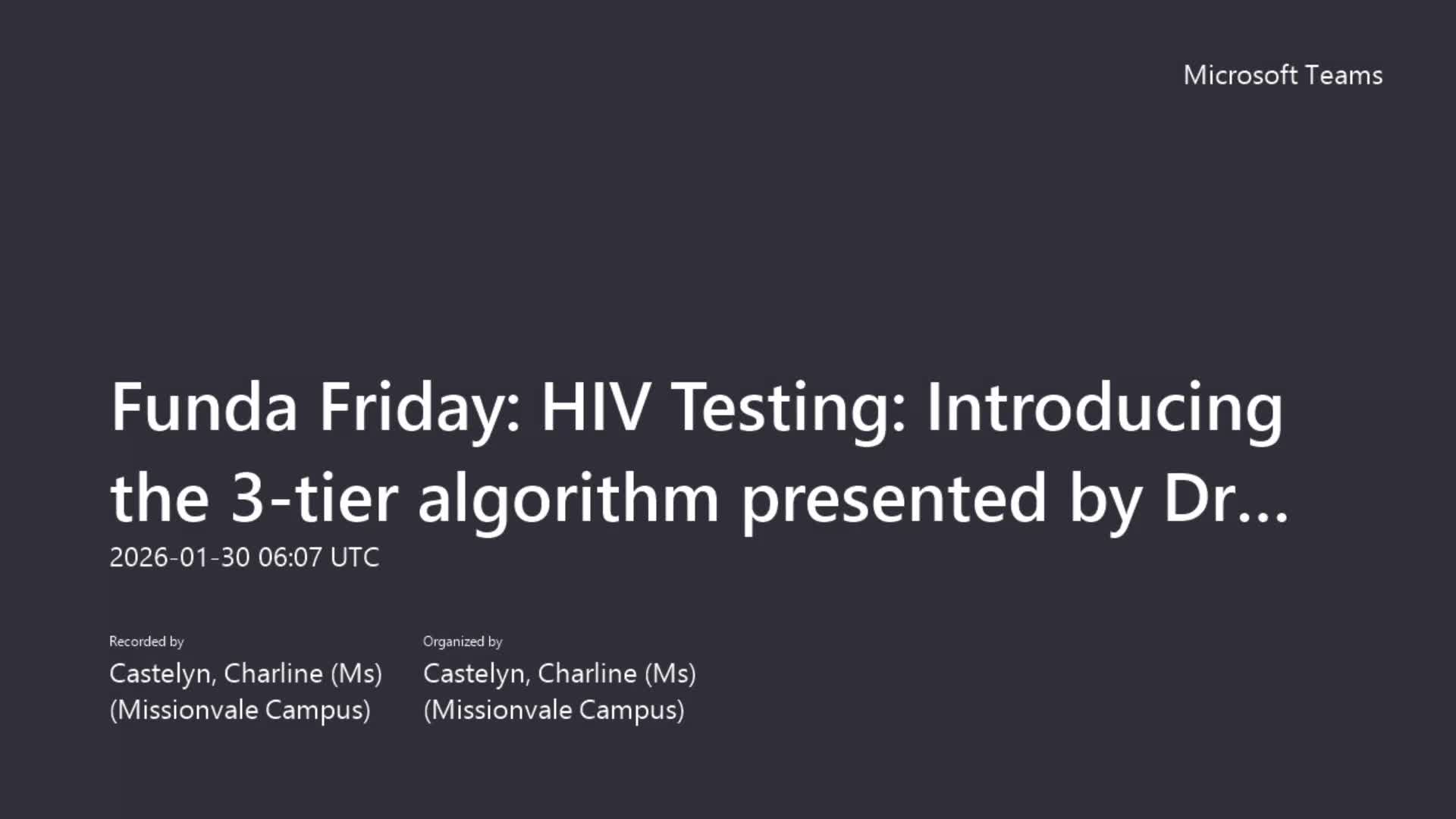 Microsoft Teams

Funda Friday: HIV Testing: Introducing the 3-tier algorithm presented by Dr...

2026-01-30 06:07 UTC

Recorded by

Castelyn, Charline (Ms) (Missionvale Campus)

Organized by

Castelyn, Charline (Ms) (Missionvale Campus)